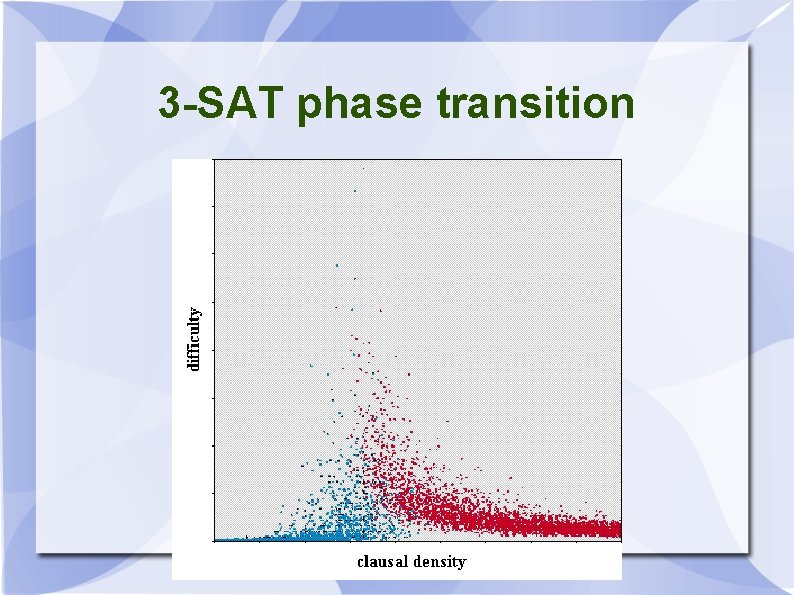 3-SAT phase transition

difficulty

clausal density